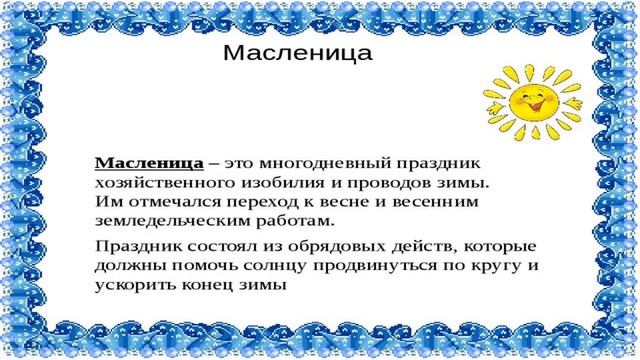 Масленица

Масленица – это многодневный праздник хозяйственного изобилия и проводов зимы. Им отмечался переход к весне и весенним земледельческим работам.

Праздник состоял из обрядовых действ, которые должны помочь солнцу продвинуться по кругу и ускорить конец зимы